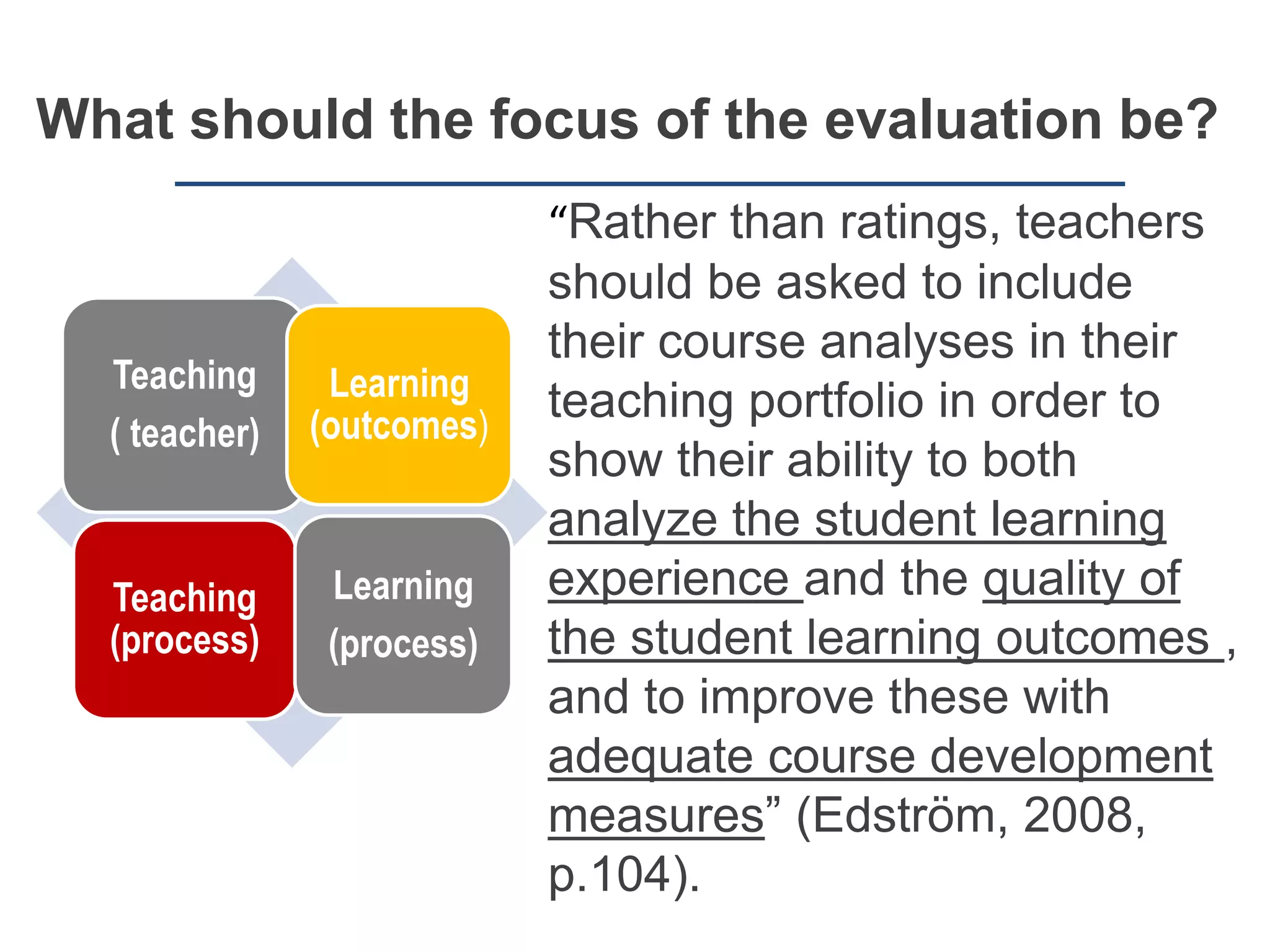 What should the focus of the evaluation be?

Teaching
( teacher)

Learning
(outcomes)

Teaching
(process)

Learning
(process)

“Rather than ratings, teachers should be asked to include their course analyses in their teaching portfolio in order to show their ability to both analyze the student learning experience and the quality of the student learning outcomes , and to improve these with adequate course development measures” (Edström, 2008, p.104).